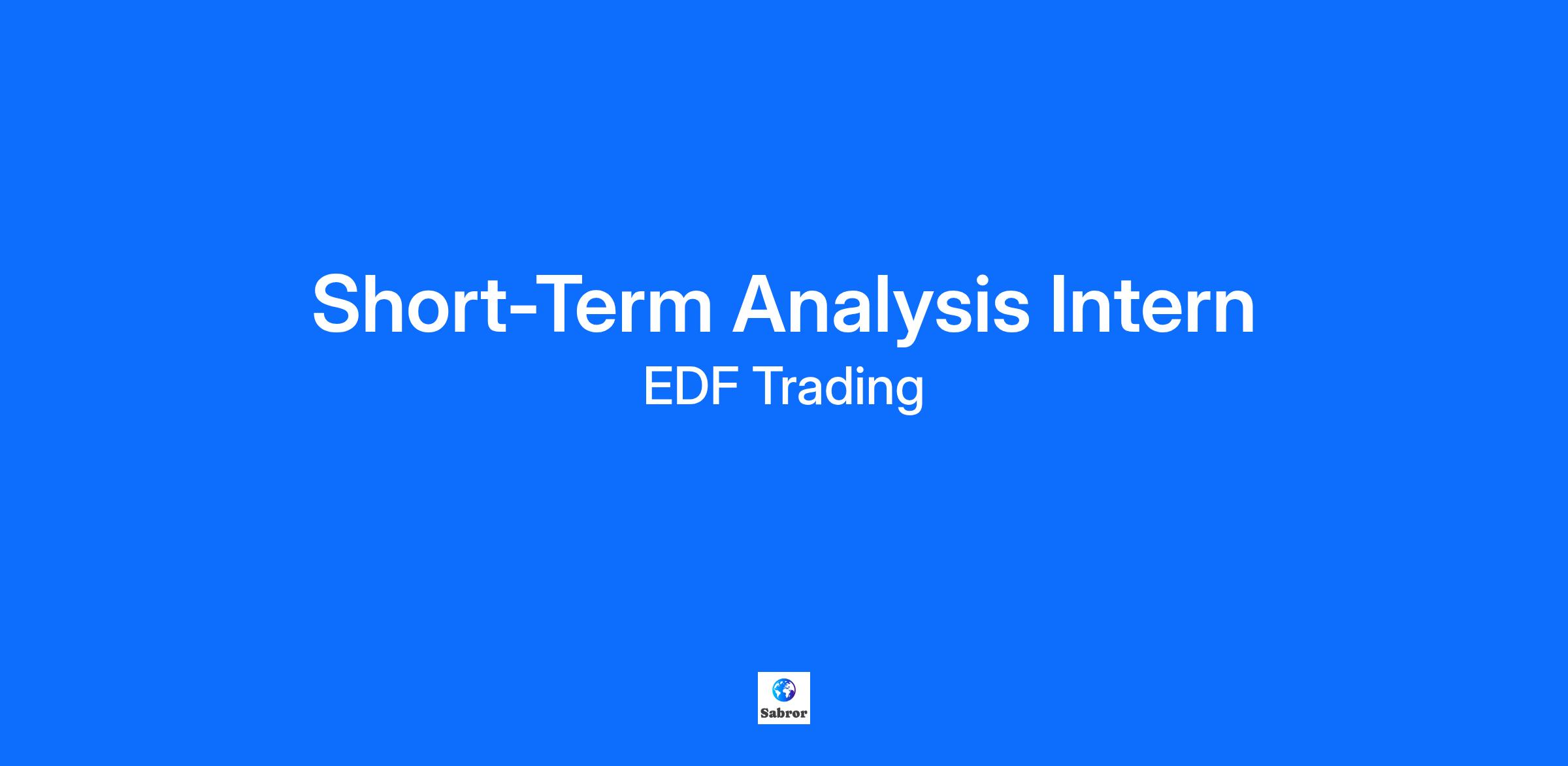 Short-Term Analysis Intern
EDF Trading

Sabror